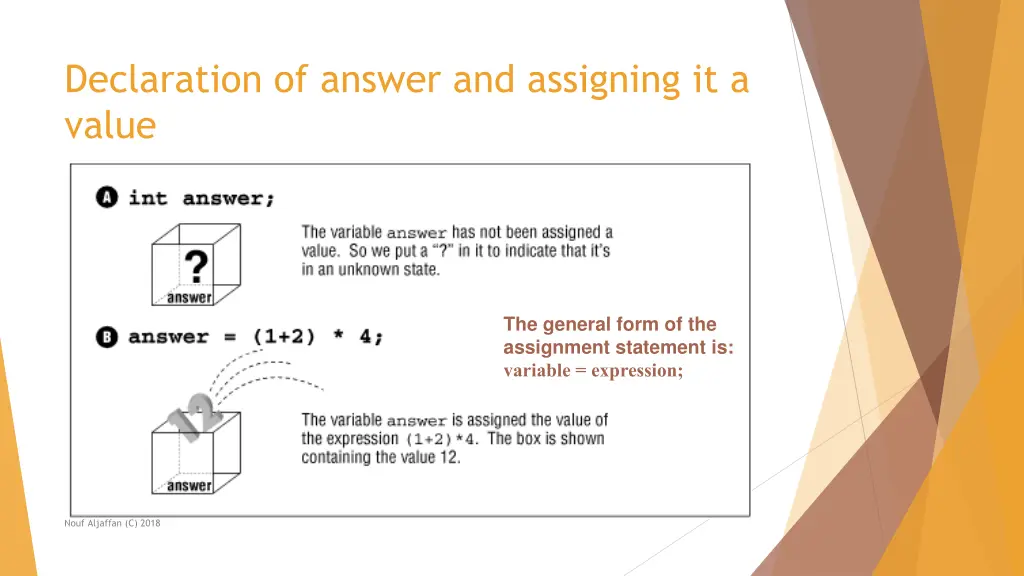 Declaration of answer and assigning it a value

A int answer;

?
answer

The variable answer has not been assigned a value. So we put a "?" in it to indicate that it's in an unknown state.

B answer = (1+2) * 4;

The general form of the assignment statement is:
variable = expression;

12
answer

The variable answer is assigned the value of the expression (1+2)*4. The box is shown containing the value 12.

Nouf Aljaffan (C) 2018